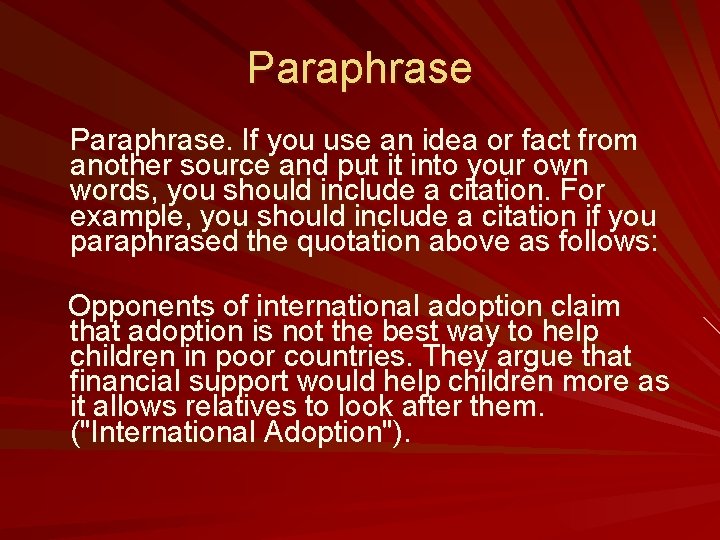 Paraphrase

Paraphrase. If you use an idea or fact from another source and put it into your own words, you should include a citation. For example, you should include a citation if you paraphrased the quotation above as follows:

Opponents of international adoption claim that adoption is not the best way to help children in poor countries. They argue that financial support would help children more as it allows relatives to look after them. ("International Adoption").